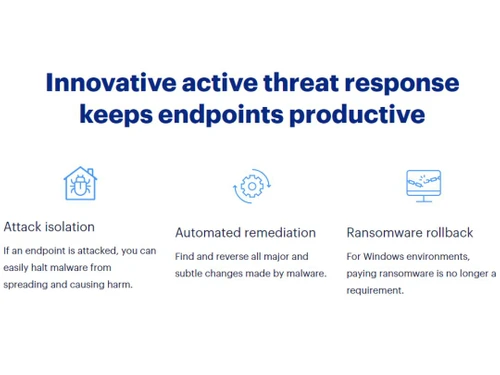 Innovative active threat response keeps endpoints productive

Attack isolation

If an endpoint is attacked, you can easily halt malware from spreading and causing harm.

Automated remediation

Find and reverse all major and subtle changes made by malware.

Ransomware rollback

For Windows environments, paying ransomware is no longer a requirement.